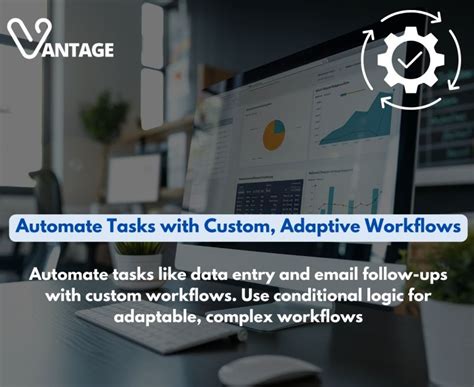 VANTAGE

Automate Tasks with Custom, Adaptive Workflows

Automate tasks like data entry and email follow-ups with custom workflows. Use conditional logic for adaptable, complex workflows